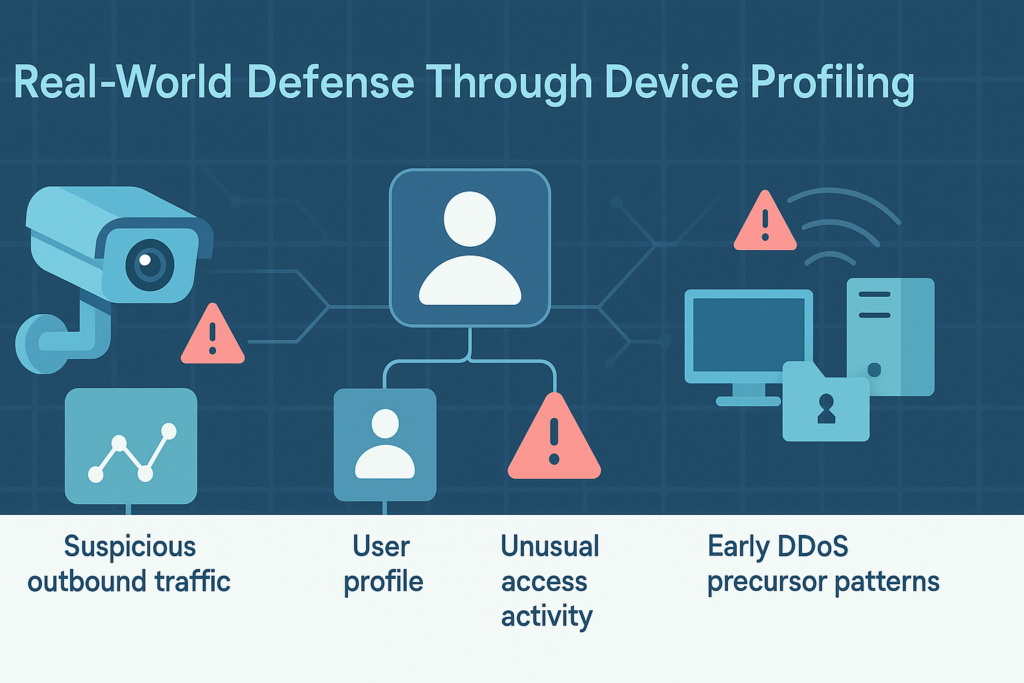 Real-World Defense Through Device Profiling

Suspicious outbound traffic

User profile

Unusual access activity

Early DDoS precursor patterns